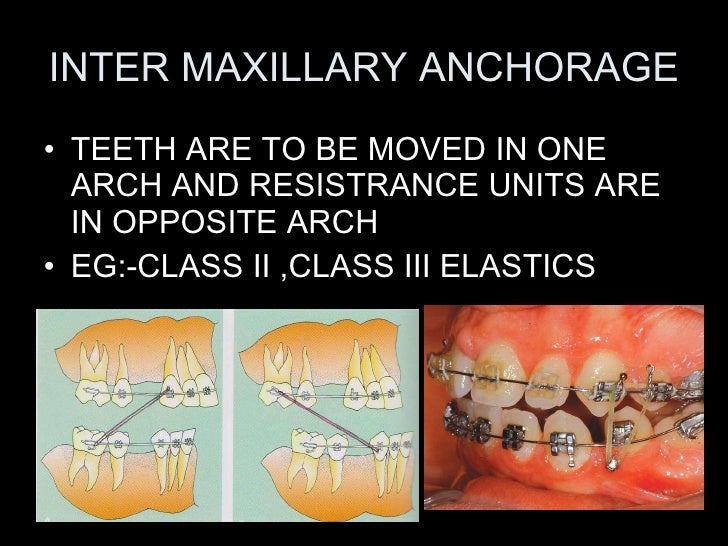 INTER MAXILLARY ANCHORAGE

• TEETH ARE TO BE MOVED IN ONE ARCH AND RESISTRANCE UNITS ARE IN OPPOSITE ARCH

• EG:-CLASS II ,CLASS III ELASTICS